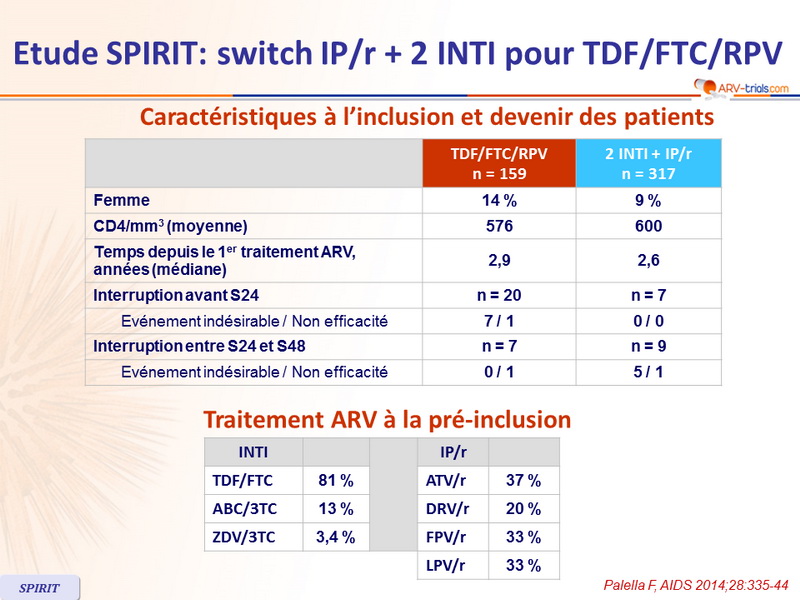 Etude SPIRIT: switch IP/r + 2 INTI pour TDF/FTC/RPV

ARV-trials.com

Caractéristiques à l'inclusion et devenir des patients

| | TDF/FTC/RPV n = 159 | 2 INTI + IP/r n = 317 |
|---|---|---|
| Femme | 14 % | 9 % |
| CD4/mm$^3$ (moyenne) | 576 | 600 |
| Temps depuis le 1$^{er}$ traitement ARV, années (médiane) | 2,9 | 2,6 |
| Interruption avant S24 | n = 20 | n = 7 |
| Evénement indésirable / Non efficacité | 7 / 1 | 0 / 0 |
| Interruption entre S24 et S48 | n = 7 | n = 9 |
| Evénement indésirable / Non efficacité | 0 / 1 | 5 / 1 |

Traitement ARV à la pré-inclusion

| INTI | | | IP/r | |
|---|---|---|---|---|
| TDF/FTC | 81 % | | ATV/r | 37 % |
| ABC/3TC | 13 % | | DRV/r | 20 % |
| ZDV/3TC | 3,4 % | | FPV/r | 33 % |
| | | | LPV/r | 33 % |

SPIRIT

Palella F, AIDS 2014;28:335-44